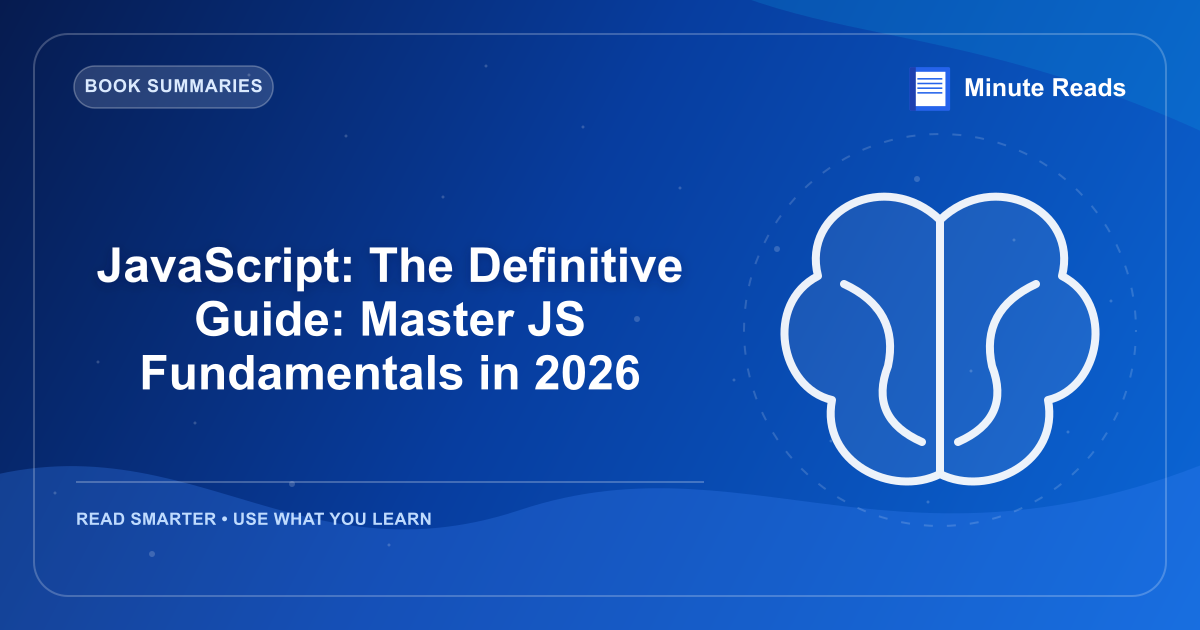 BOOK SUMMARIES

Minute Reads

JavaScript: The Definitive Guide: Master JS Fundamentals in 2026

READ SMARTER • USE WHAT YOU LEARN